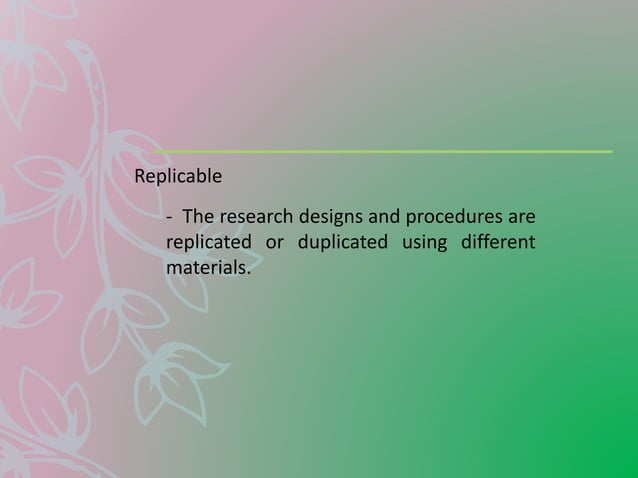 Replicable

- The research designs and procedures are replicated or duplicated using different materials.